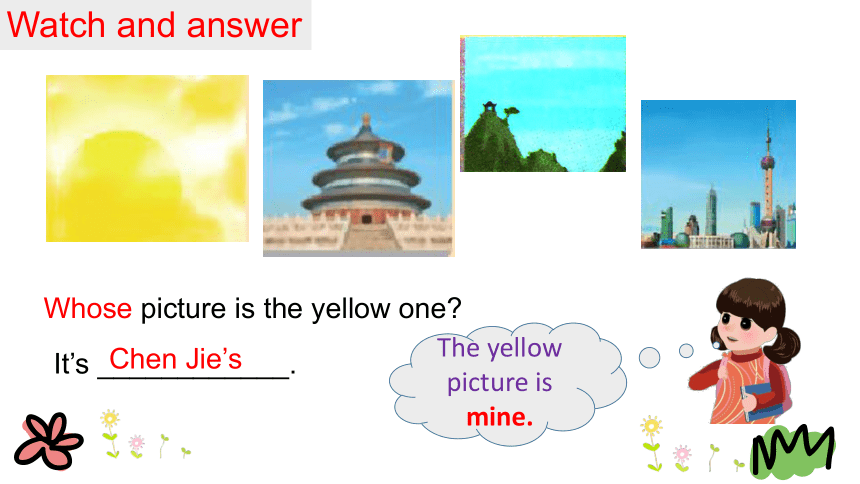 Watch and answer

Whose picture is the yellow one?

It's Chen Jie's.

The yellow picture is mine.